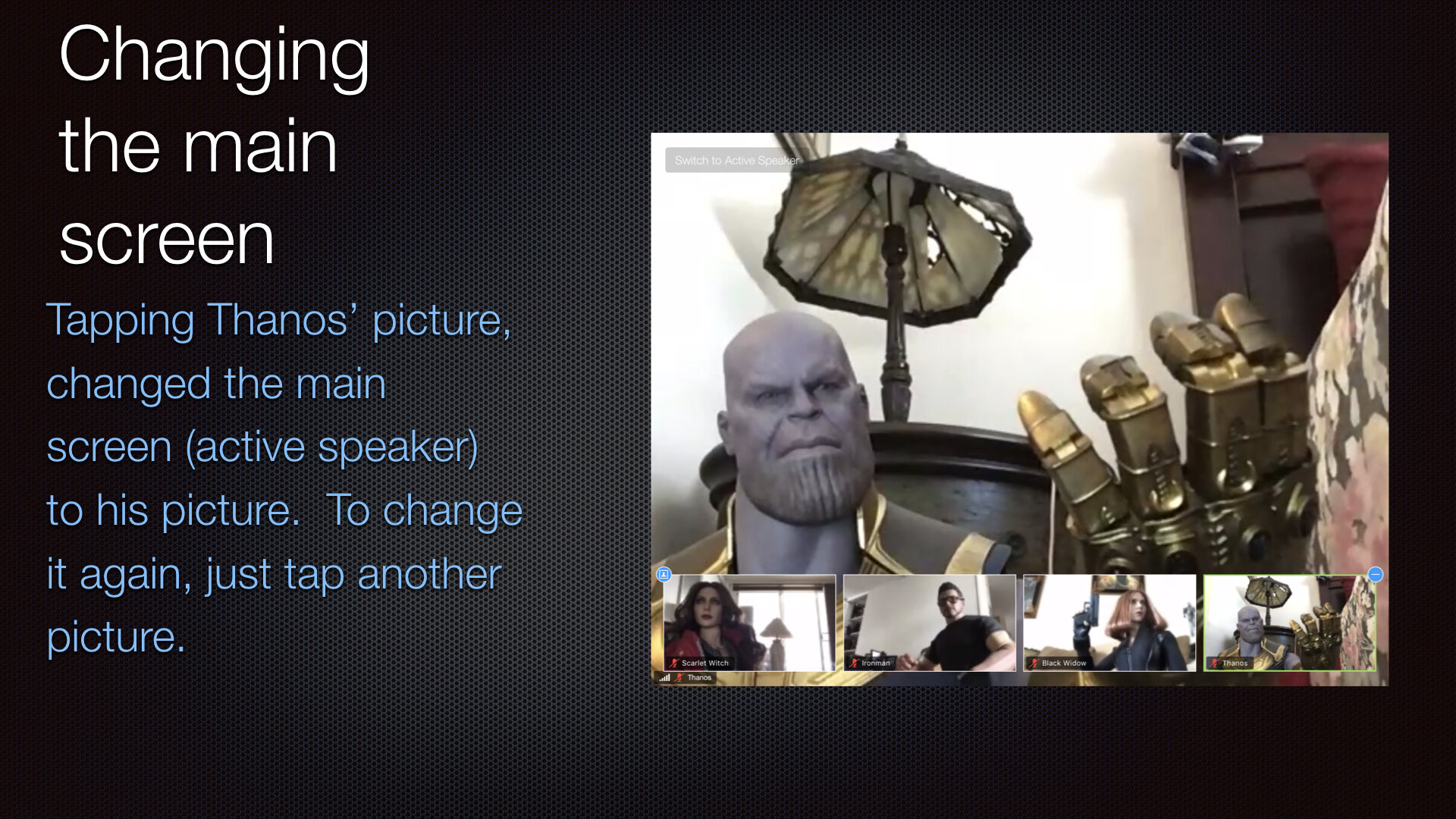 Changing the main screen

Tapping Thanos' picture, changed the main screen (active speaker) to his picture. To change it again, just tap another picture.

Switch to Active Speaker

Scarlet Witch

Ironman

Black Widow

Thanos

Thanos